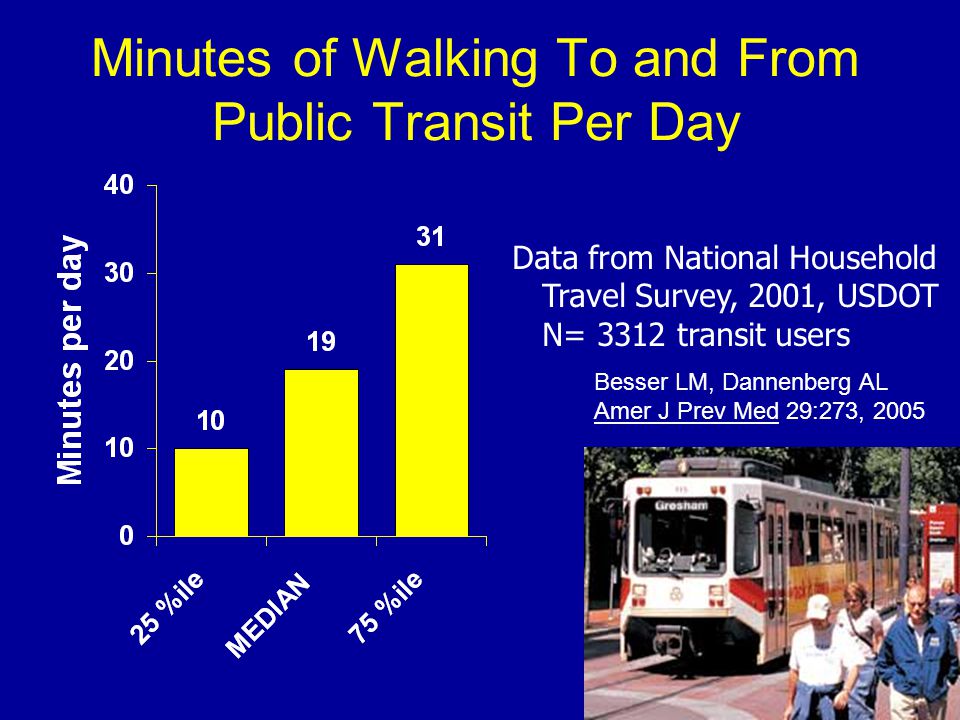 Minutes of Walking To and From Public Transit Per Day

Minutes per day

40
30
20
10
0

10
19
31

25 %ile
MEDIAN
75 %ile

Data from National Household Travel Survey, 2001, USDOT
N= 3312 transit users

Besser LM, Dannenberg AL
Amer J Prev Med 29:273, 2005

Gresham